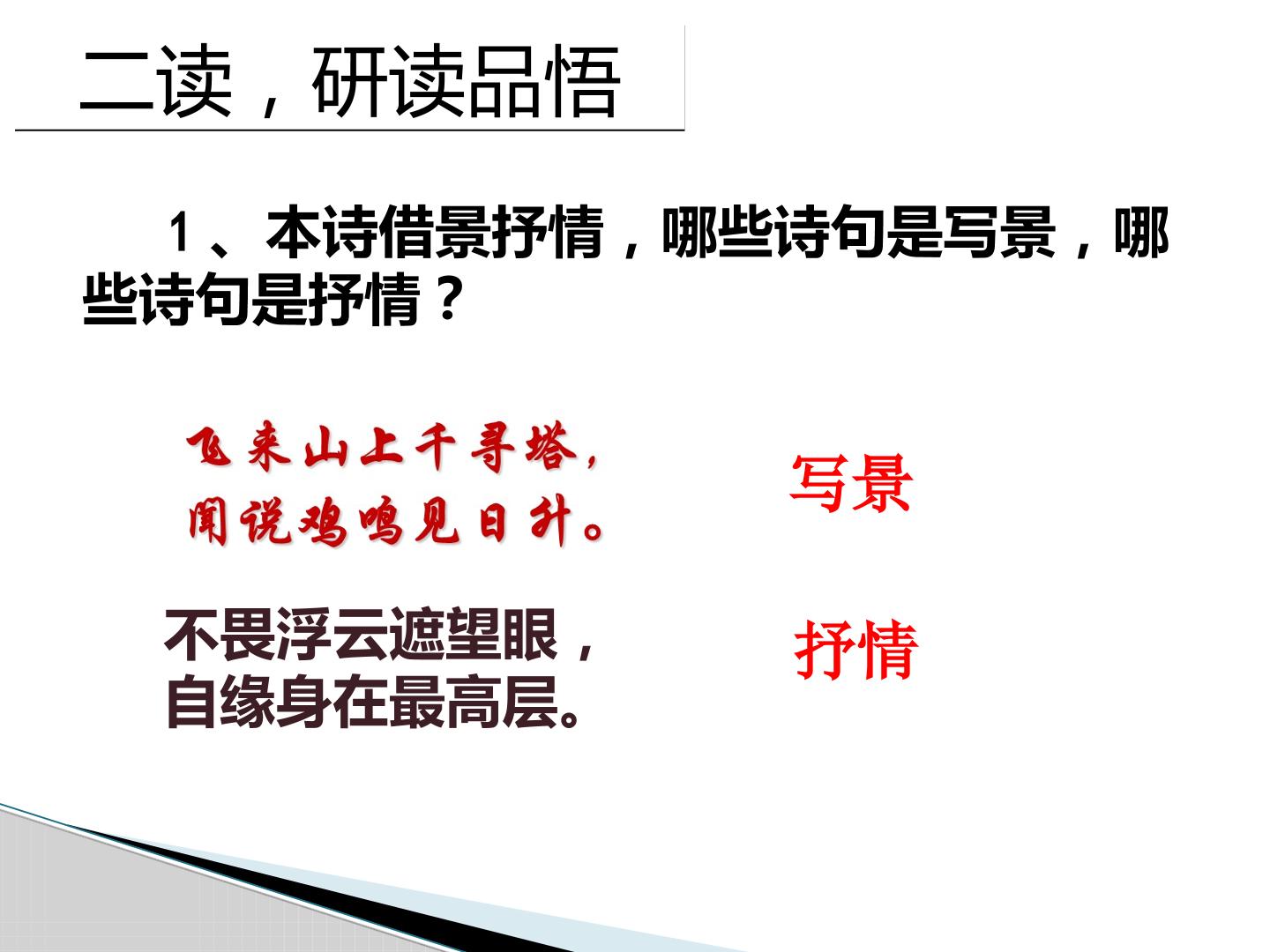 二读，研读品悟

1、本诗借景抒情，哪些诗句是写景，哪些诗句是抒情？

飞来山上千寻塔，
闻说鸡鸣见日升。

写景

不畏浮云遮望眼，
自缘身在最高层。

抒情